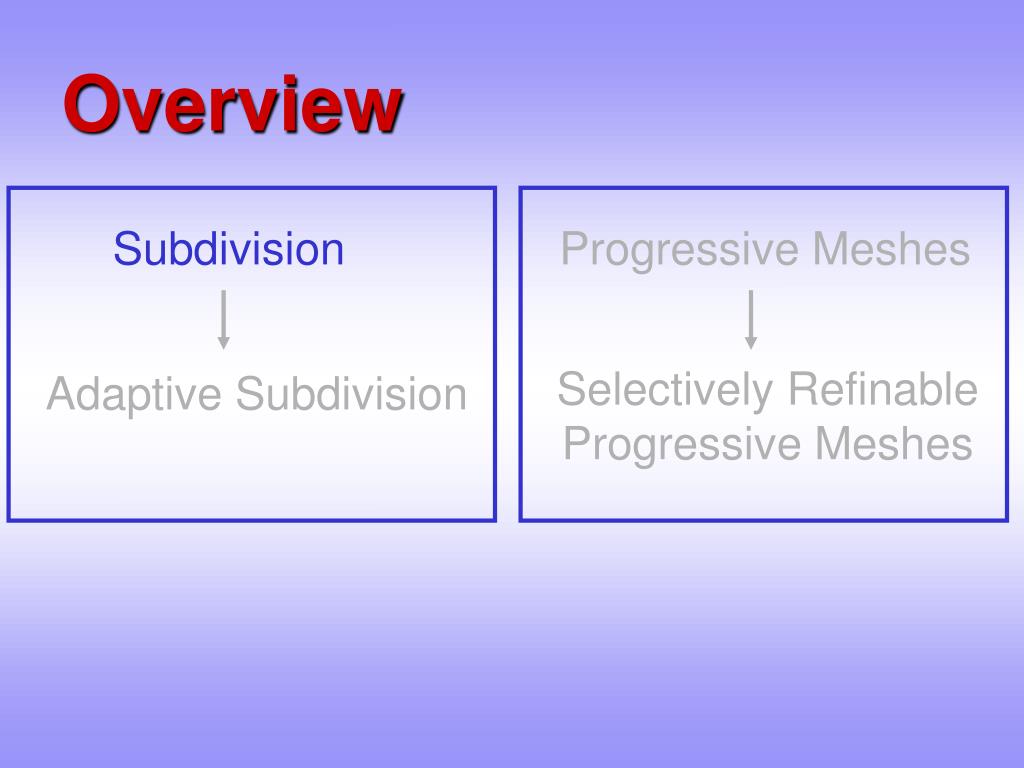 Overview

Subdivision

Adaptive Subdivision

Progressive Meshes

Selectively Refinable Progressive Meshes